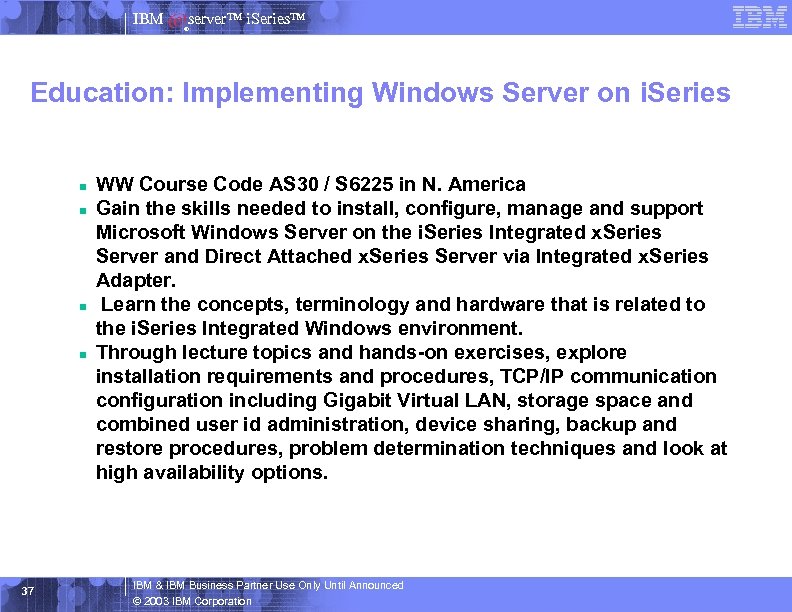 IBM @server™ iSeries™

IBM

Education: Implementing Windows Server on iSeries

- WW Course Code AS30 / S6225 in N. America
- Gain the skills needed to install, configure, manage and support Microsoft Windows Server on the iSeries Integrated xSeries Server and Direct Attached xSeries Server via Integrated xSeries Adapter.
- Learn the concepts, terminology and hardware that is related to the iSeries Integrated Windows environment.
- Through lecture topics and hands-on exercises, explore installation requirements and procedures, TCP/IP communication configuration including Gigabit Virtual LAN, storage space and combined user id administration, device sharing, backup and restore procedures, problem determination techniques and look at high availability options.

37

IBM & IBM Business Partner Use Only Until Announced
© 2003 IBM Corporation